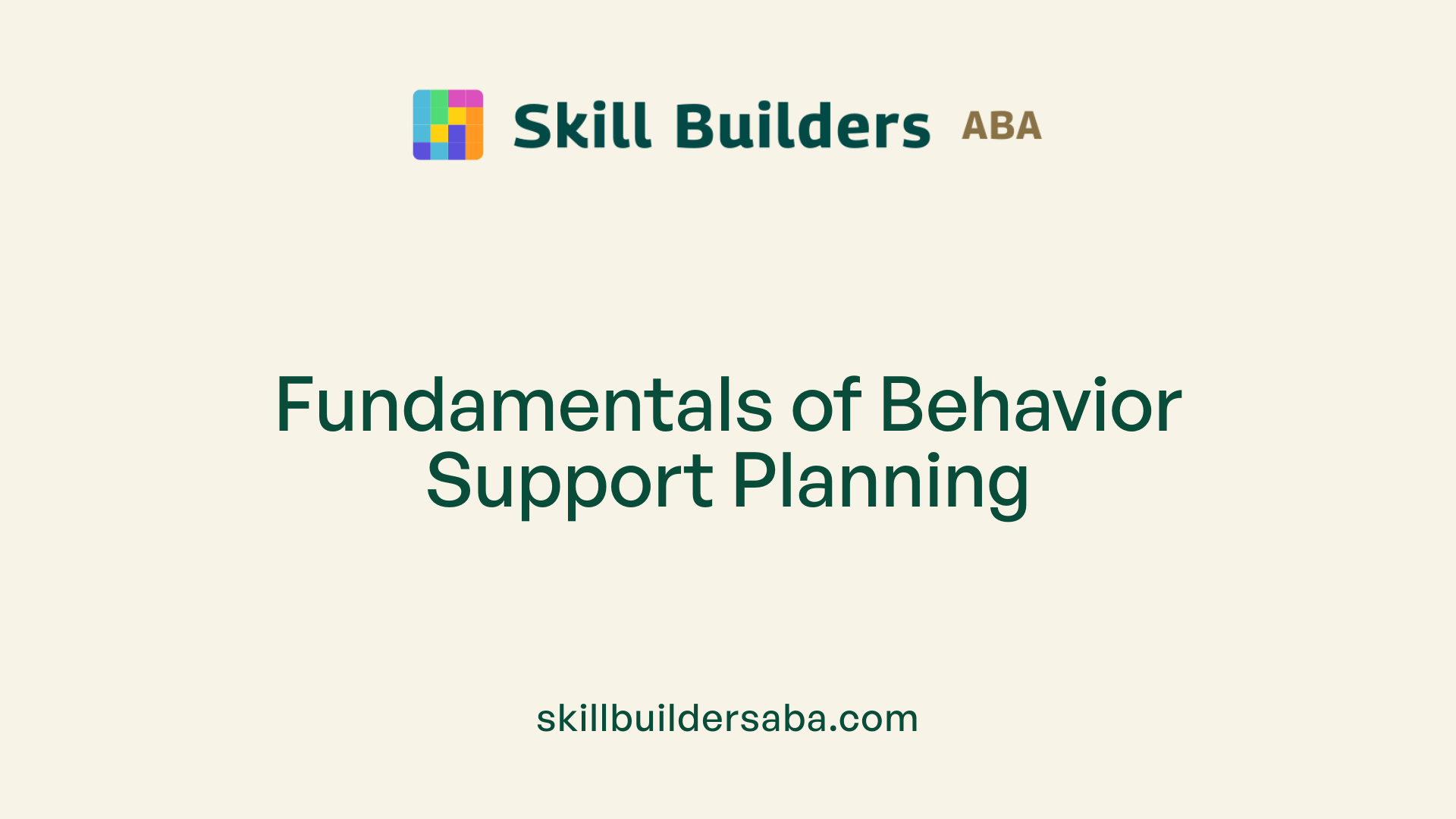 Skill Builders ABA

Fundamentals of Behavior Support Planning

skillbuildersaba.com